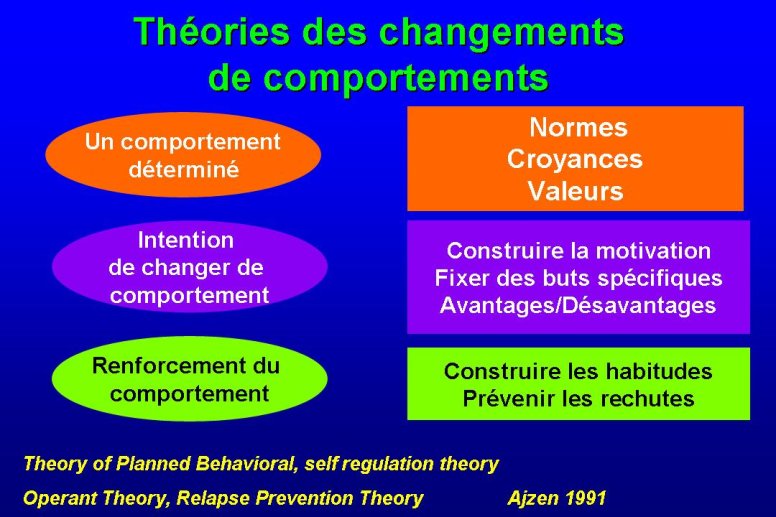 Théories des changements de comportements

Un comportement déterminé

Normes
Croyances
Valeurs

Intention de changer de comportement

Construire la motivation
Fixer des buts spécifiques
Avantages/Désavantages

Renforcement du comportement

Construire les habitudes
Prévenir les rechutes

Theory of Planned Behavioral, self regulation theory

Operant Theory, Relapse Prevention Theory Ajzen 1991